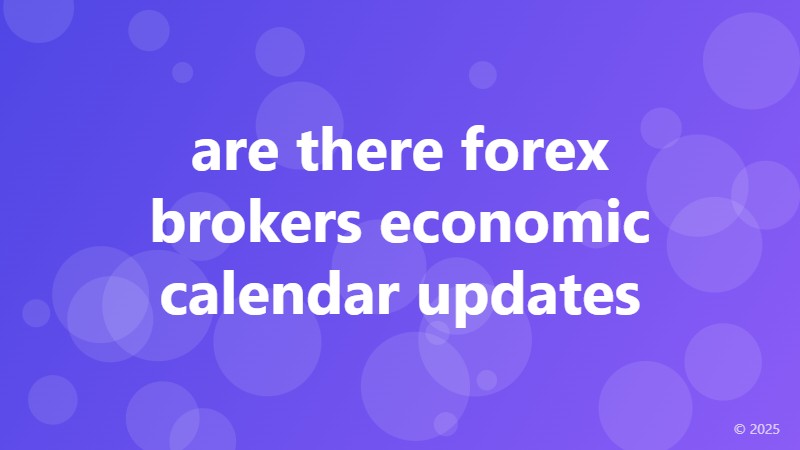 are there forex brokers economic calendar updates

© 2025